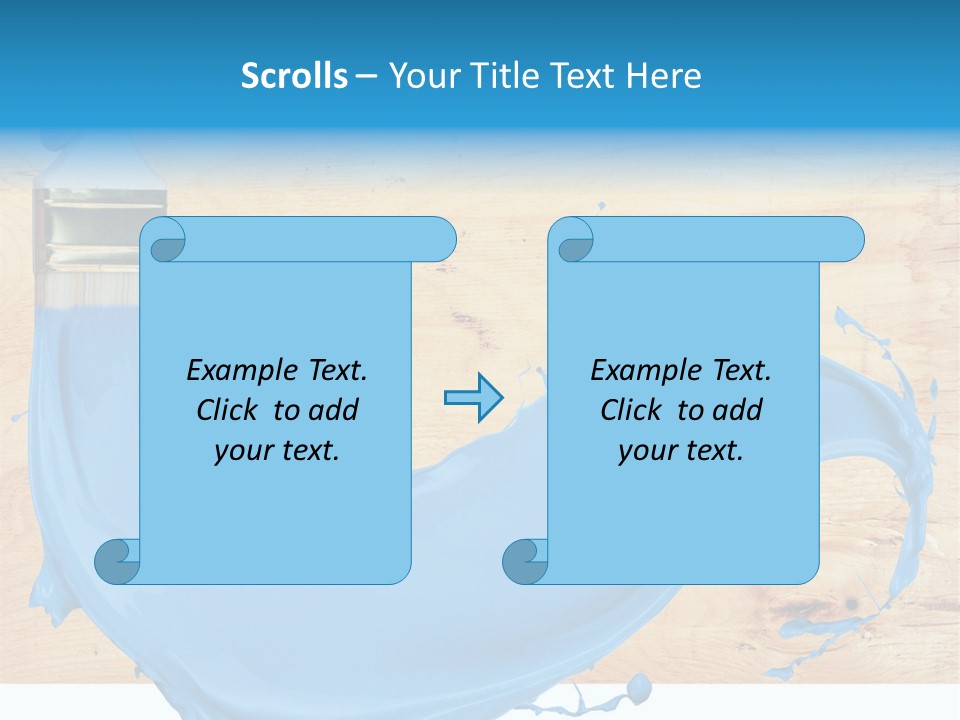 Scrolls – Your Title Text Here

Example Text. Click to add your text.

Example Text. Click to add your text.